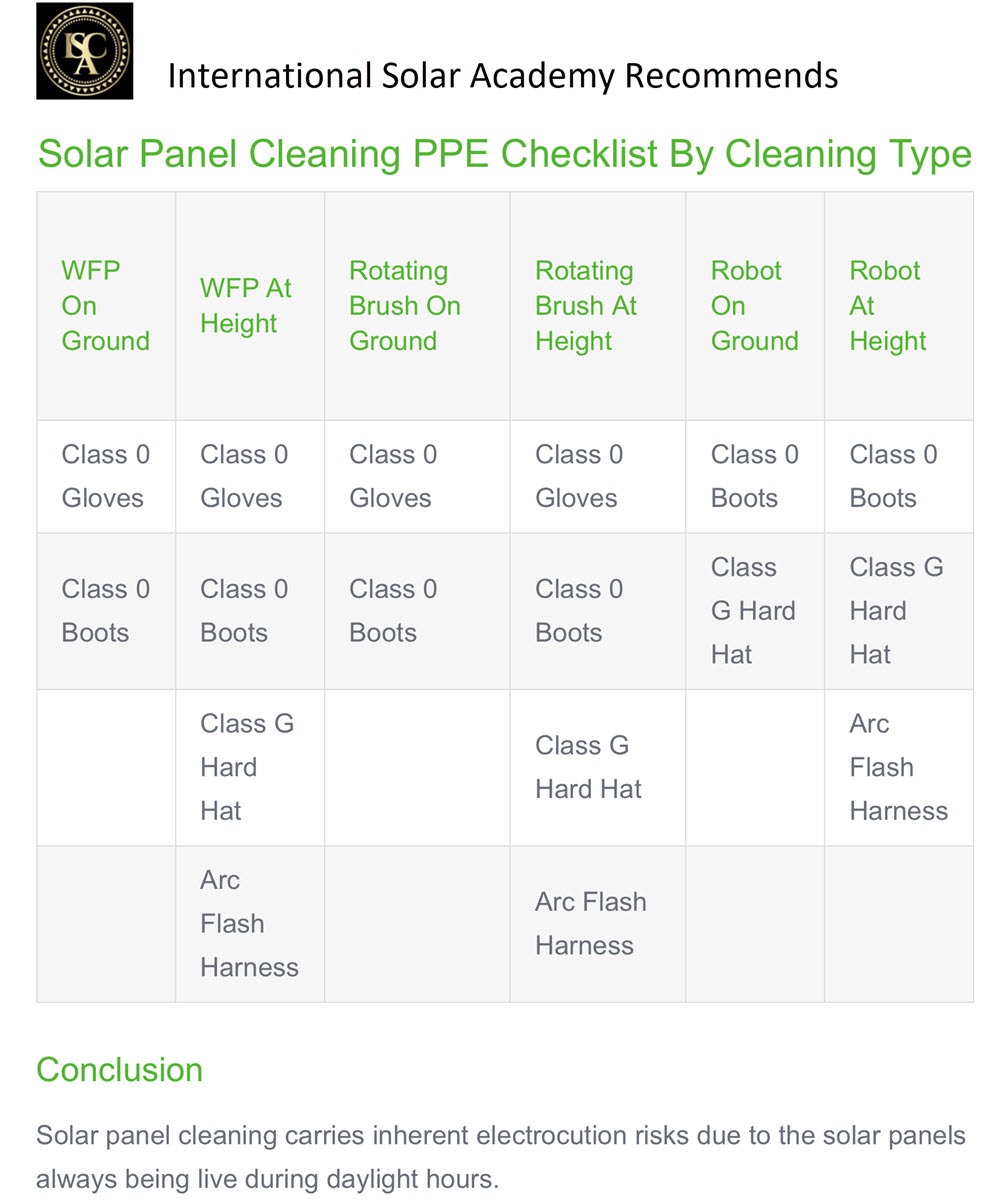 ISCA

International Solar Academy Recommends

Solar Panel Cleaning PPE Checklist By Cleaning Type

| WFP On Ground | WFP At Height | Rotating Brush On Ground | Rotating Brush At Height | Robot On Ground | Robot At Height |
|---|---|---|---|---|---|
| Class 0 Gloves | Class 0 Gloves | Class 0 Gloves | Class 0 Gloves | Class 0 Boots | Class 0 Boots |
| Class 0 Boots | Class 0 Boots | Class 0 Boots | Class 0 Boots | Class G Hard Hat | Class G Hard Hat |
| | Class G Hard Hat | | Class G Hard Hat | | Arc Flash Harness |
| | Arc Flash Harness | | Arc Flash Harness | | |

Conclusion

Solar panel cleaning carries inherent electrocution risks due to the solar panels always being live during daylight hours.